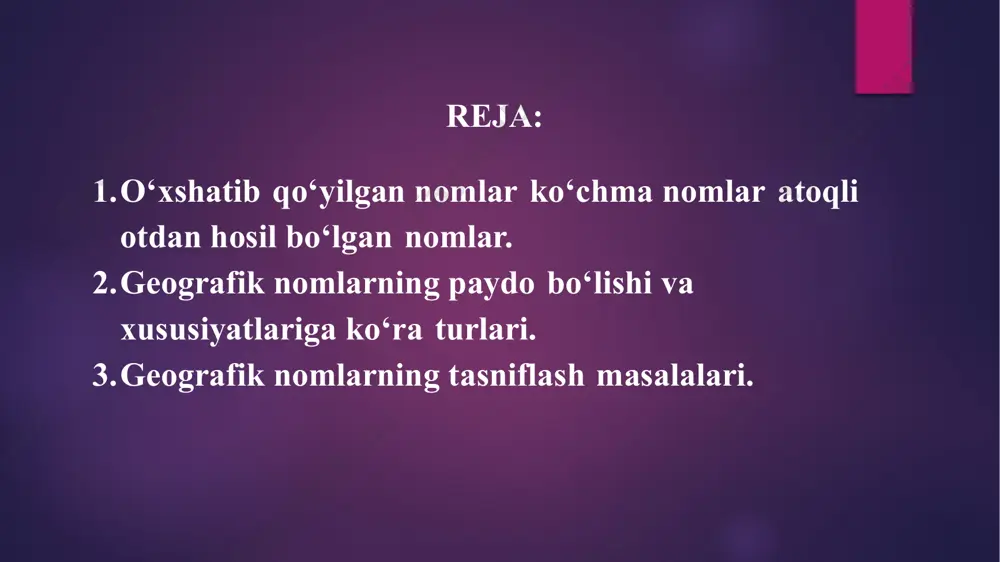 REJA:

1. O‘xshatib qo‘yilgan nomlar ko‘chma nomlar atoqli otdan hosil bo‘lgan nomlar.
2. Geografik nomlarning paydo bo‘lishi va xususiyatlariga ko‘ra turlari.
3. Geografik nomlarning tasniflash masalalari.